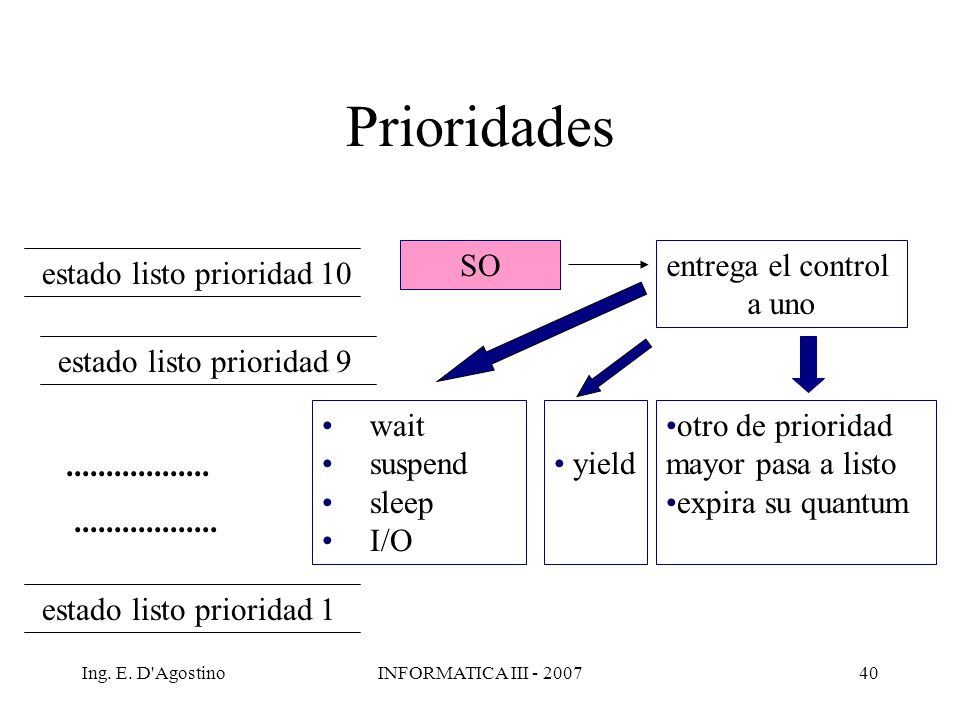 Prioridades

estado listo prioridad 10

estado listo prioridad 9

..................

..................

estado listo prioridad 1

SO

entrega el control a uno

• wait
• suspend
• sleep
• I/O

• yield

•otro de prioridad mayor pasa a listo
•expira su quantum

Ing. E. D'Agostino

INFORMATICA III - 2007

40